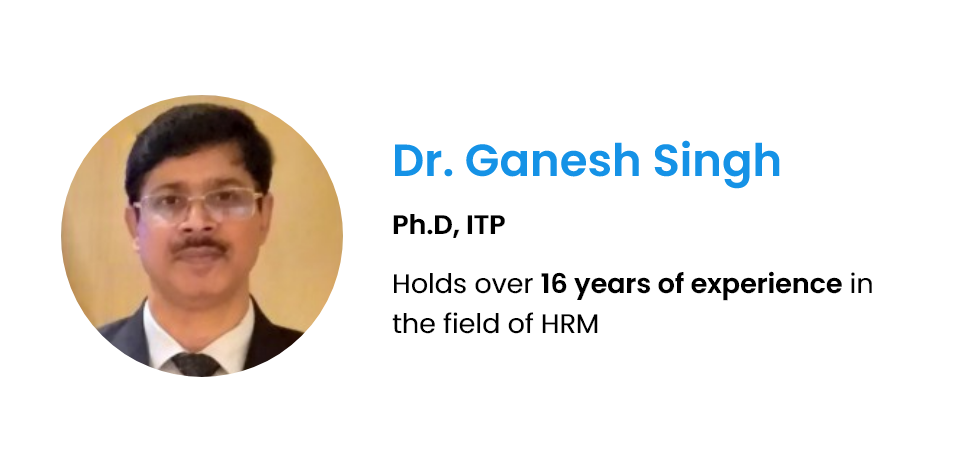 Dr. Ganesh Singh

Ph.D, ITP

Holds over 16 years of experience in the field of HRM